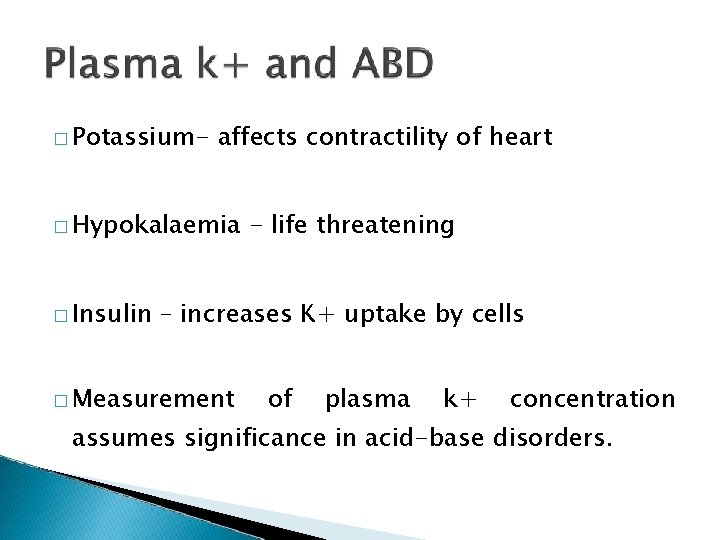 Plasma k+ and ABD

□ Potassium- affects contractility of heart

□ Hypokalaemia - life threatening

□ Insulin – increases K+ uptake by cells

□ Measurement of plasma k+ concentration assumes significance in acid-base disorders.